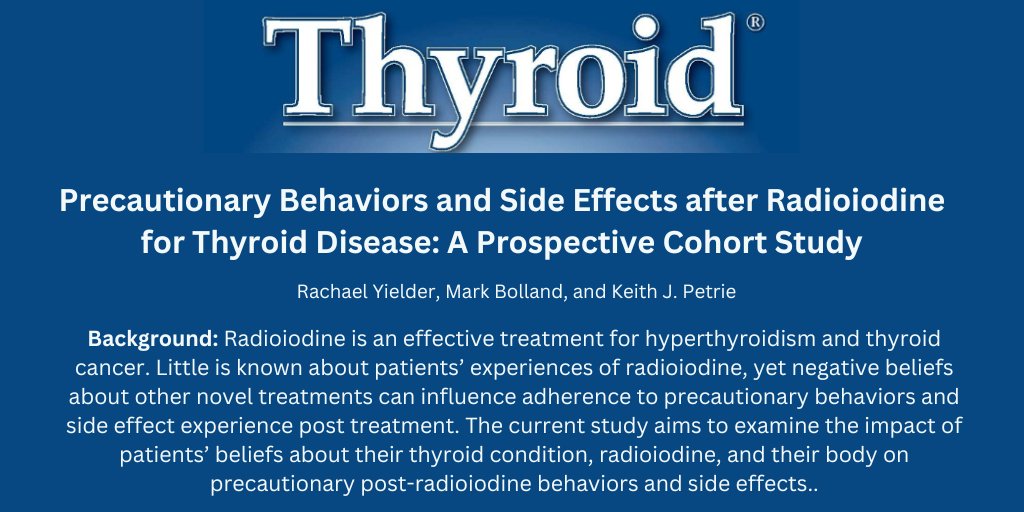 Thyroid®

Precautionary Behaviors and Side Effects after Radioiodine for Thyroid Disease: A Prospective Cohort Study

Rachael Yielder, Mark Bolland, and Keith J. Petrie

Background: Radioiodine is an effective treatment for hyperthyroidism and thyroid cancer. Little is known about patients' experiences of radioiodine, yet negative beliefs about other novel treatments can influence adherence to precautionary behaviors and side effect experience post treatment. The current study aims to examine the impact of patients' beliefs about their thyroid condition, radioiodine, and their body on precautionary post-radioiodine behaviors and side effects..